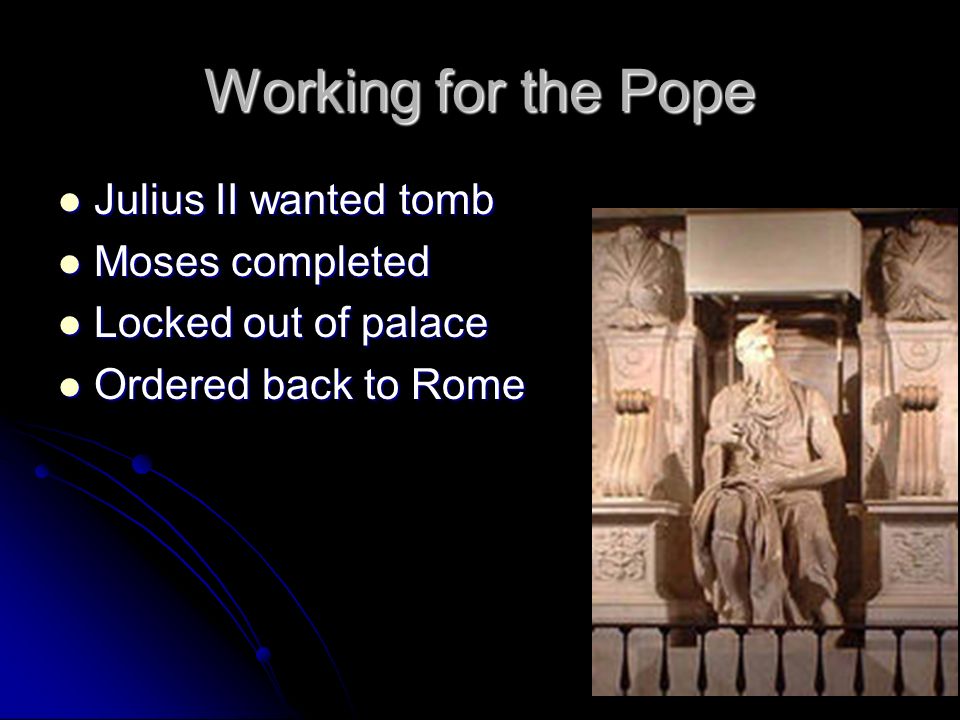 Working for the Pope

- Julius II wanted tomb
- Moses completed
- Locked out of palace
- Ordered back to Rome